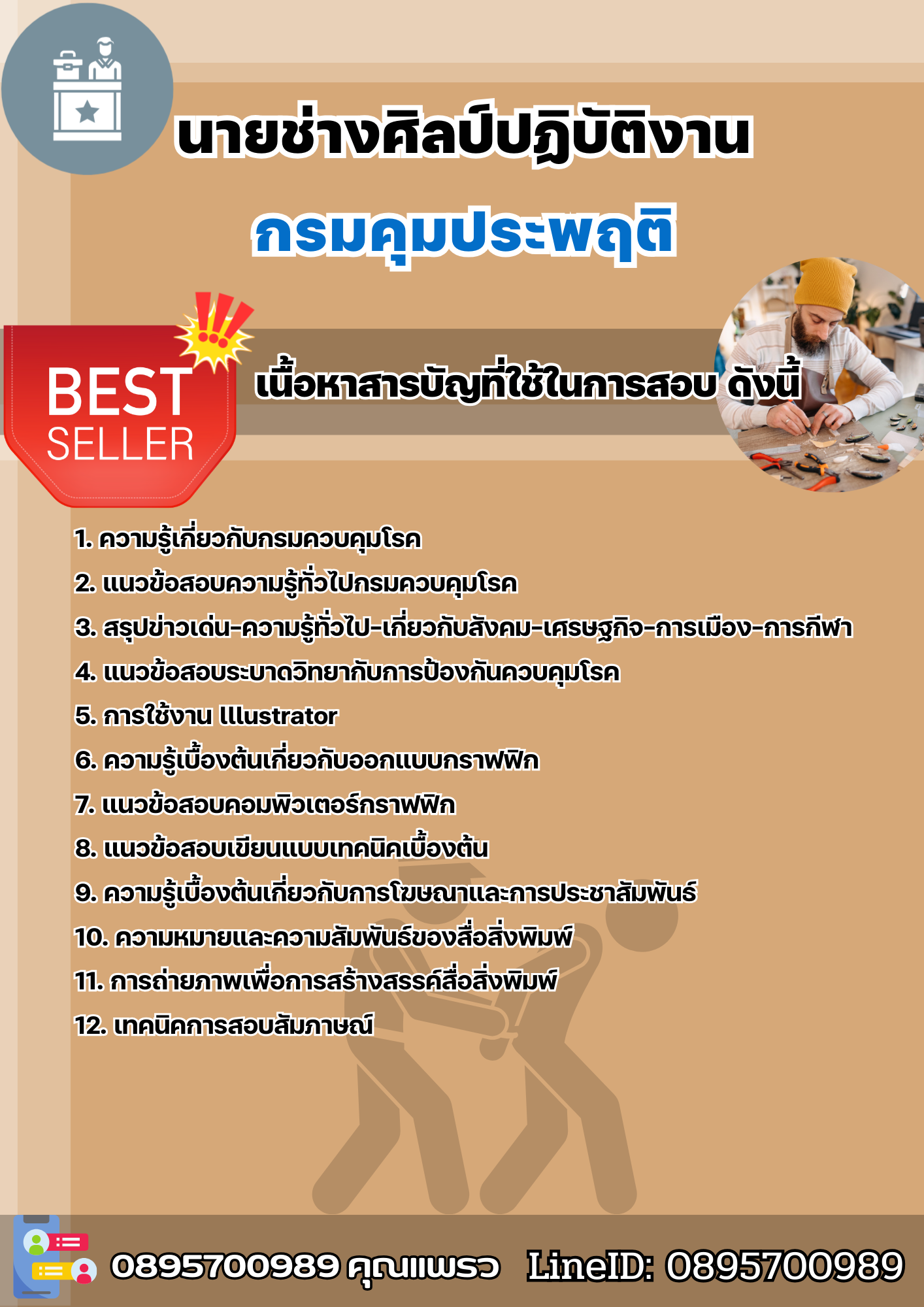 นายช่างศิลป์ปฏิบัติงาน

กรมคุมประพฤติ

BEST SELLER

เนื้อหาสารบัญที่ใช้ในการสอบ ดังนี้

1. ความรู้เกี่ยวกับกรมควบคุมโรค

2. แนวข้อสอบความรู้ทั่วไปกรมควบคุมโรค

3. สรุปข่าวเด่น-ความรู้ทั่วไป-เกี่ยวกับสังคม-เศรษฐกิจ-การเมือง-การกีฬา

4. แนวข้อสอบระบาดวิทยากับการป้องกันควบคุมโรค

5. การใช้งาน Illustrator

6. ความรู้เบื้องต้นเกี่ยวกับออกแบบกราฟฟิก

7. แนวข้อสอบคอมพิวเตอร์กราฟฟิก

8. แนวข้อสอบเขียนแบบเทคนิคเบื้องต้น

9. ความรู้เบื้องต้นเกี่ยวกับการโฆษณาและการประชาสัมพันธ์

10. ความหมายและความสัมพันธ์ของสื่อสิ่งพิมพ์

11. การถ่ายภาพเพื่อการสร้างสรรค์สื่อสิ่งพิมพ์

12. เทคนิคการสอบสัมภาษณ์

0895700989 คุณแพรว LineID: 0895700989